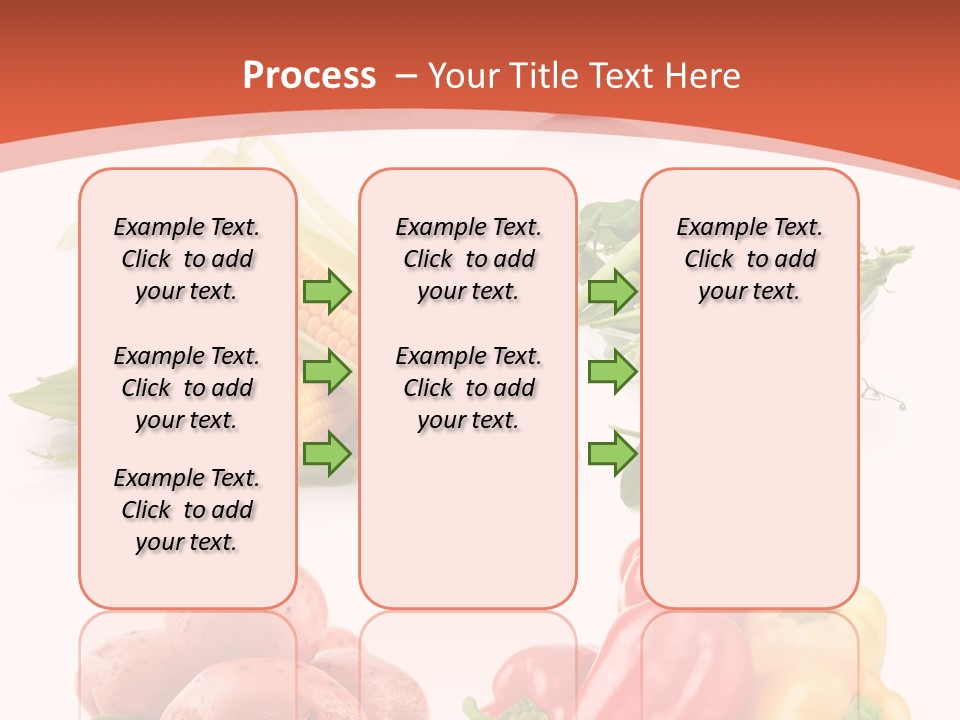 Process – Your Title Text Here

Example Text. Click to add your text.

Example Text. Click to add your text.

Example Text. Click to add your text.

Example Text. Click to add your text.

Example Text. Click to add your text.

Example Text. Click to add your text.